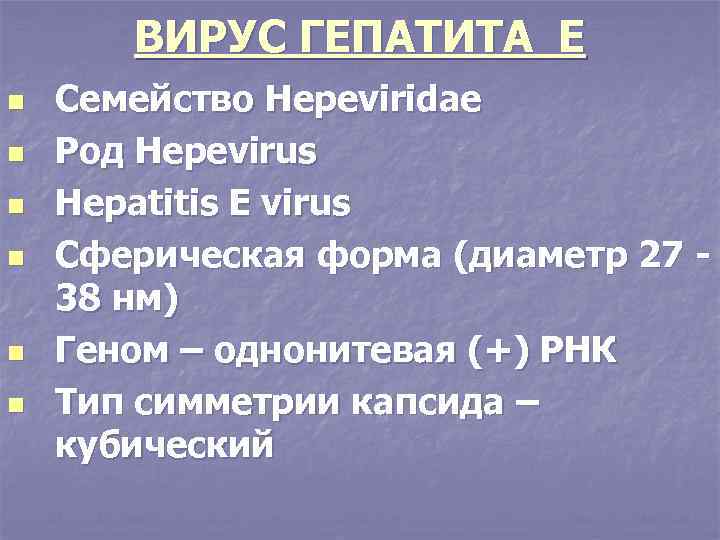 ВИРУС ГЕПАТИТА Е

- Семейство Hepeviridae
- Род Hepevirus
- Hepatitis E virus
- Сферическая форма (диаметр 27 - 38 нм)
- Геном – однонитевая (+) РНК
- Тип симметрии капсида – кубический